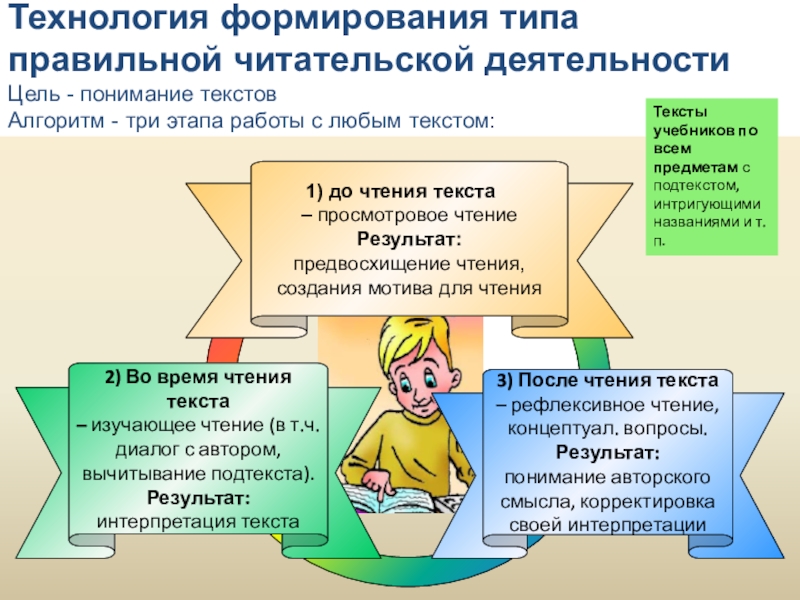 Технология формирования типа правильной читательской деятельности
Цель - понимание текстов
Алгоритм - три этапа работы с любым текстом:

Тексты учебников по всем предметам с подтекстом, интригующими названиями и т. п.

1) до чтения текста
– просмотровое чтение
Результат:
предвосхищение чтения, создания мотива для чтения

2) Во время чтения текста
– изучающее чтение (в т.ч. диалог с автором, вычитывание подтекста).
Результат:
интерпретация текста

3) После чтения текста
– рефлексивное чтение, концептуал. вопросы.
Результат:
понимание авторского смысла, корректировка своей интерпретации